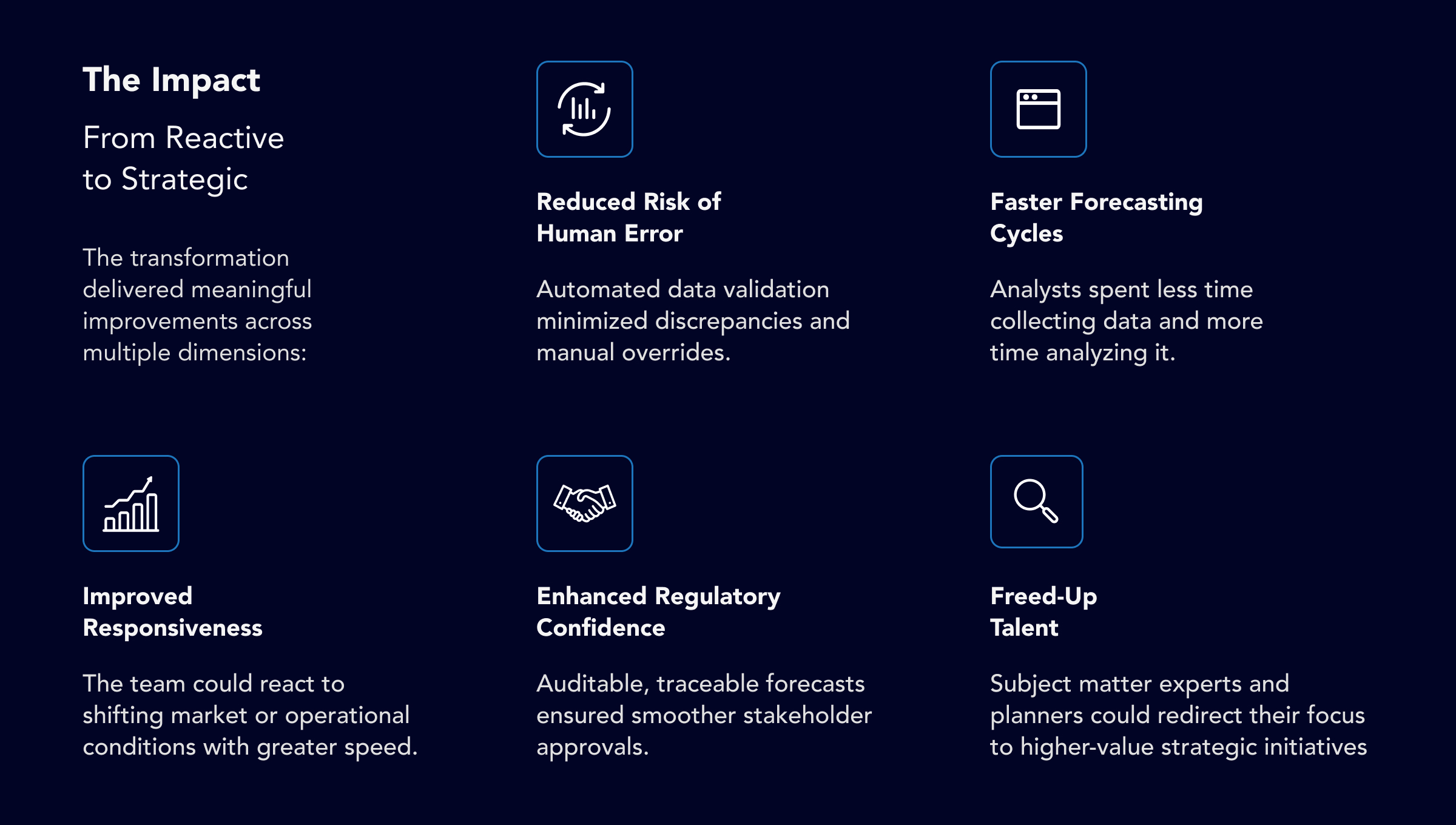 The Impact

From Reactive to Strategic

The transformation delivered meaningful improvements across multiple dimensions:

Reduced Risk of Human Error

Automated data validation minimized discrepancies and manual overrides.

Faster Forecasting Cycles

Analysts spent less time collecting data and more time analyzing it.

Improved Responsiveness

The team could react to shifting market or operational conditions with greater speed.

Enhanced Regulatory Confidence

Auditable, traceable forecasts ensured smoother stakeholder approvals.

Freed-Up Talent

Subject matter experts and planners could redirect their focus to higher-value strategic initiatives